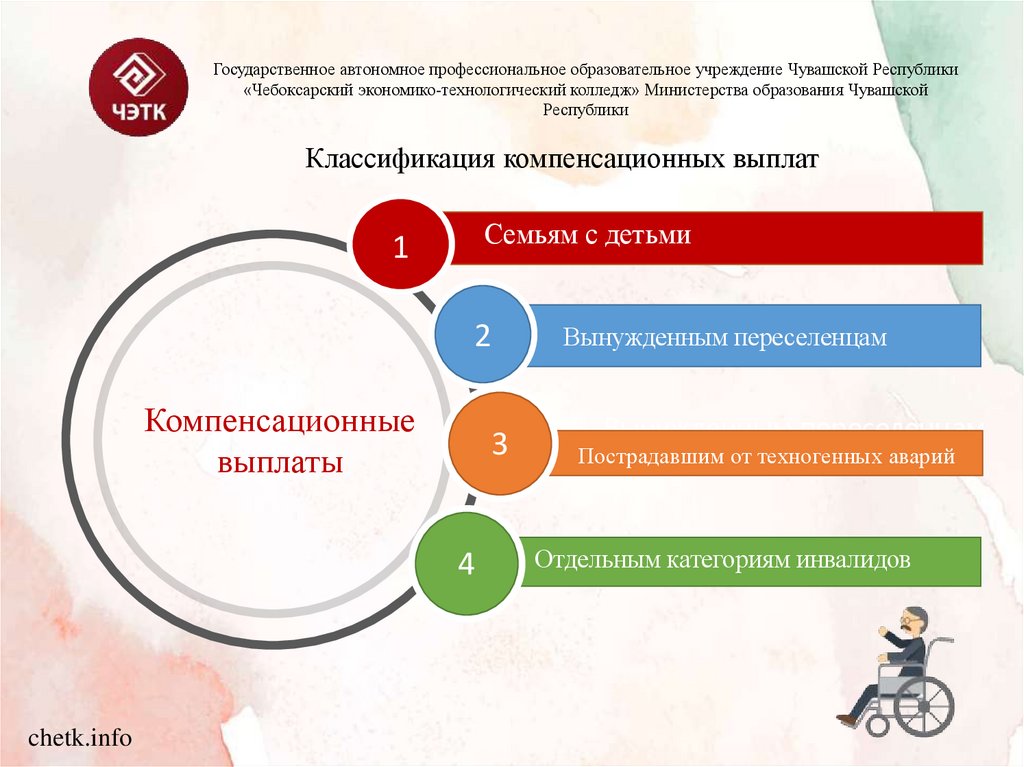 ЧЭТК

Государственное автономное профессиональное образовательное учреждение Чувашской Республики «Чебоксарский экономико-технологический колледж» Министерства образования Чувашской Республики

Классификация компенсационных выплат

Компенсационные выплаты

1 Семьям с детьми

2 Вынужденным переселенцам

3 Пострадавшим от техногенных аварий

4 Отдельным категориям инвалидов

chetk.info